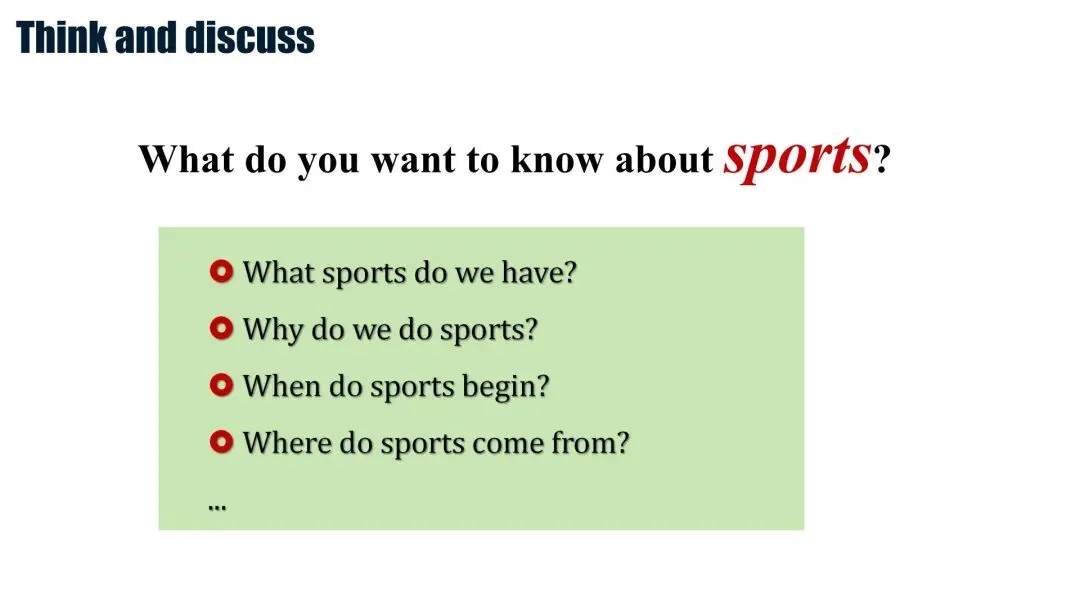 Think and discuss

What do you want to know about sports?

What sports do we have?

Why do we do sports?

When do sports begin?

Where do sports come from?

...